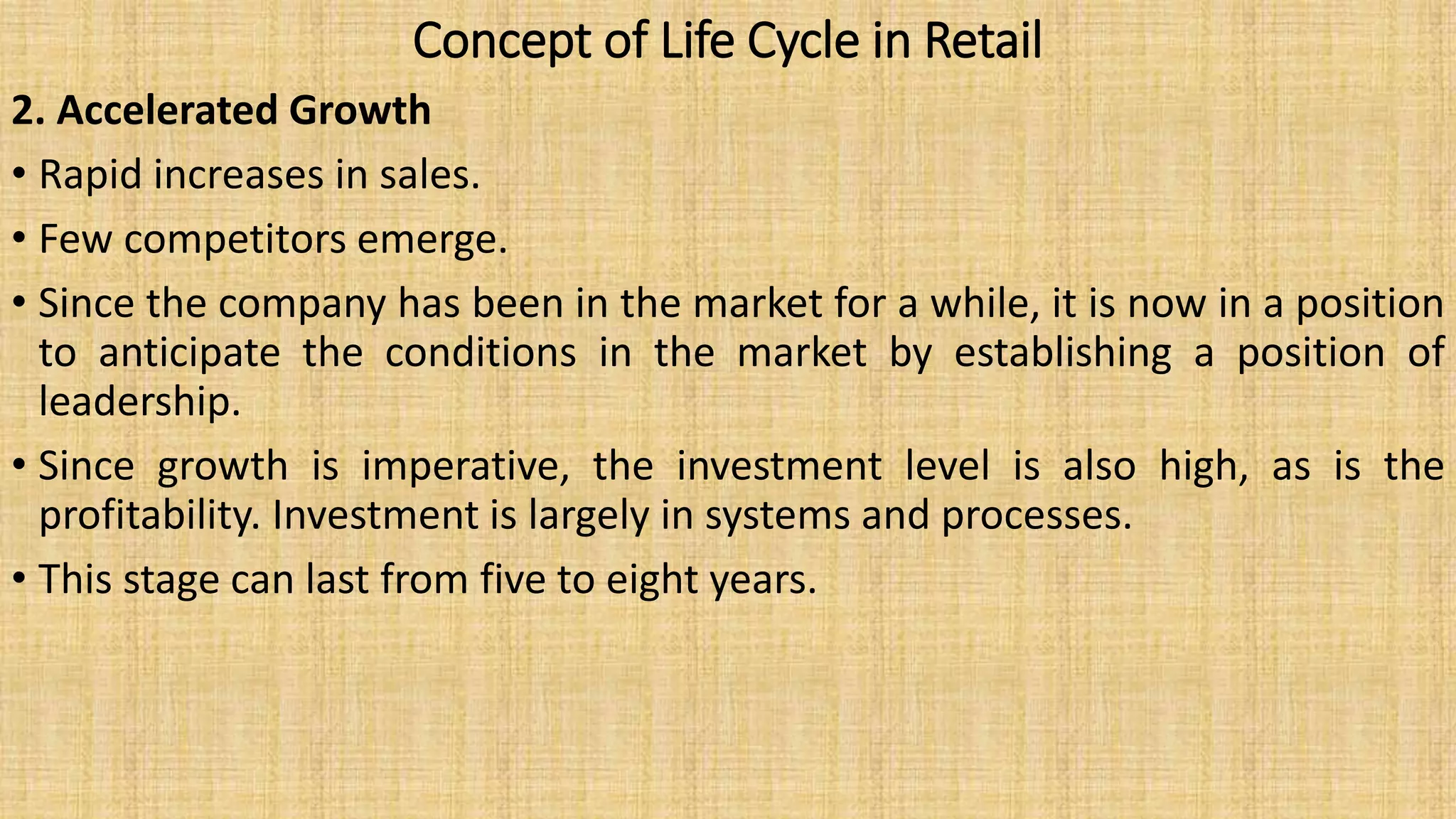 Concept of Life Cycle in Retail

2. Accelerated Growth

• Rapid increases in sales.

• Few competitors emerge.

• Since the company has been in the market for a while, it is now in a position to anticipate the conditions in the market by establishing a position of leadership.

• Since growth is imperative, the investment level is also high, as is the profitability. Investment is largely in systems and processes.

• This stage can last from five to eight years.